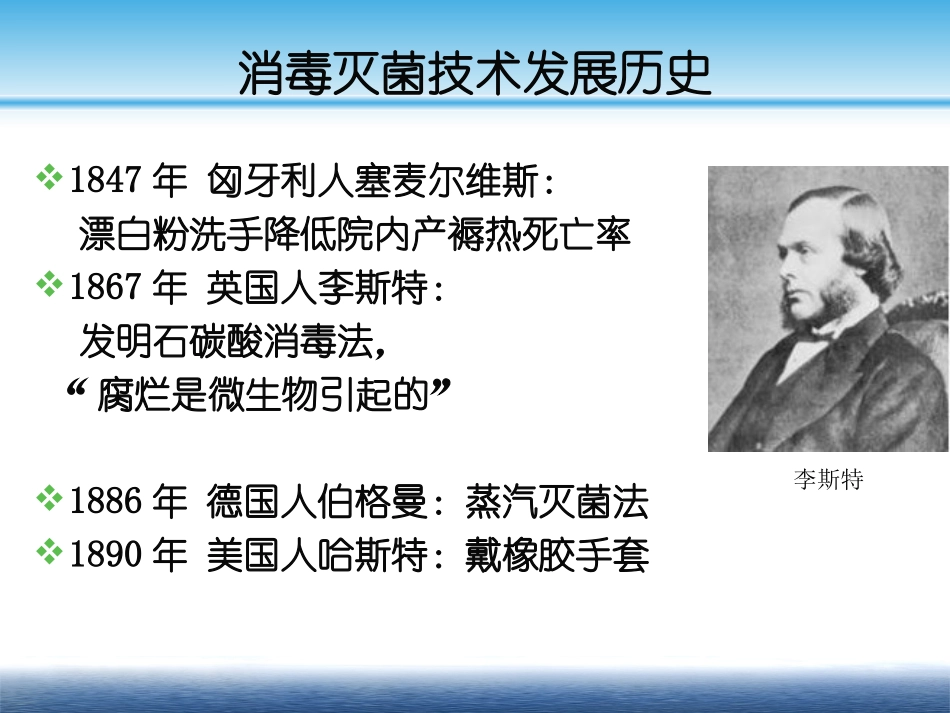 消毒灭菌技术发展历史

❖1847 年 匈牙利人塞麦尔维斯：
漂白粉洗手降低院内产褥热死亡率

❖1867 年 英国人李斯特：
发明石碳酸消毒法，
“腐烂是微生物引起的”

❖1886 年 德国人伯格曼：蒸汽灭菌法

❖1890 年 美国人哈斯特：戴橡胶手套

李斯特